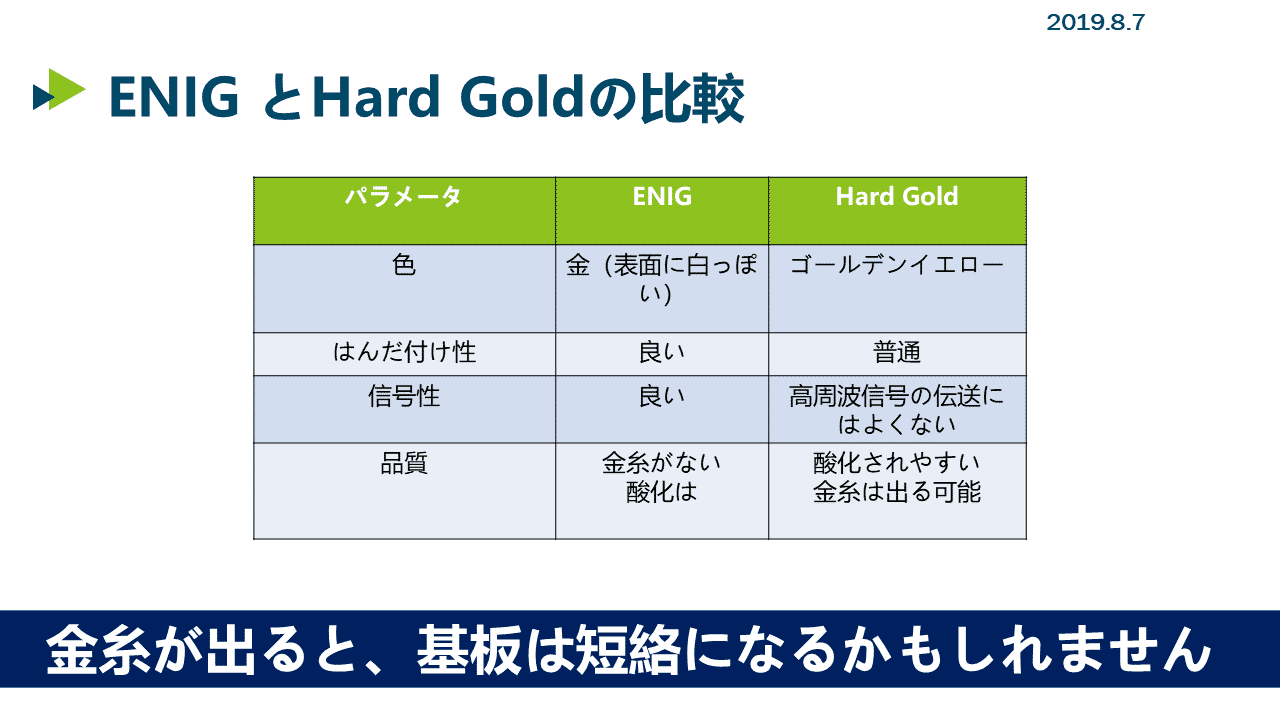 2019.8.7

ENIG とHard Goldの比較

| パラメータ | ENIG | Hard Gold |
|---|---|---|
| 色 | 金（表面に白っぽい） | ゴールデンイエロー |
| はんだ付け性 | 良い | 普通 |
| 信号性 | 良い | 高周波信号の伝送にはよくない |
| 品質 | 金糸がない 酸化は | 酸化されやすい 金糸は出る可能 |

金糸が出ると、基板は短絡になるかもしれません